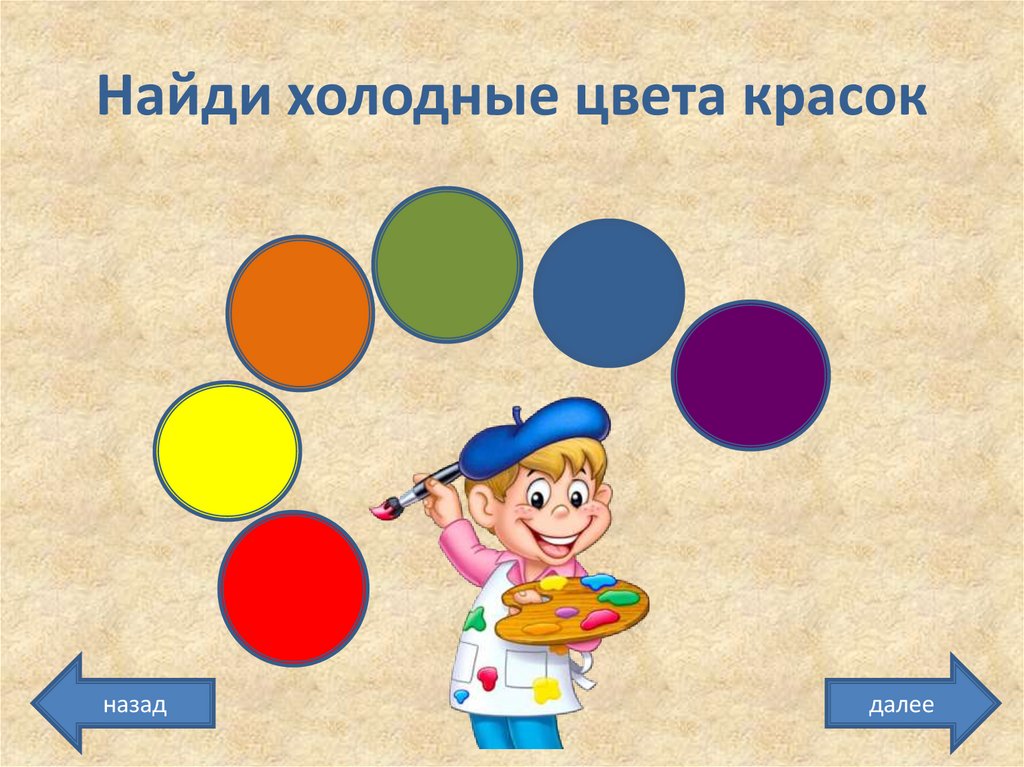 Найди холодные цвета красок

назад

далее